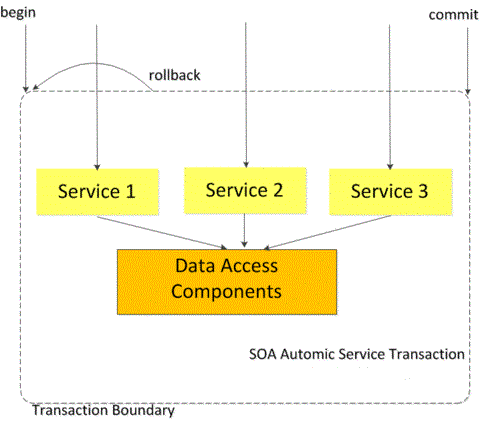 begin

commit

rollback

Service 1

Service 2

Service 3

Data Access Components

SOA Automic Service Transaction

Transaction Boundary